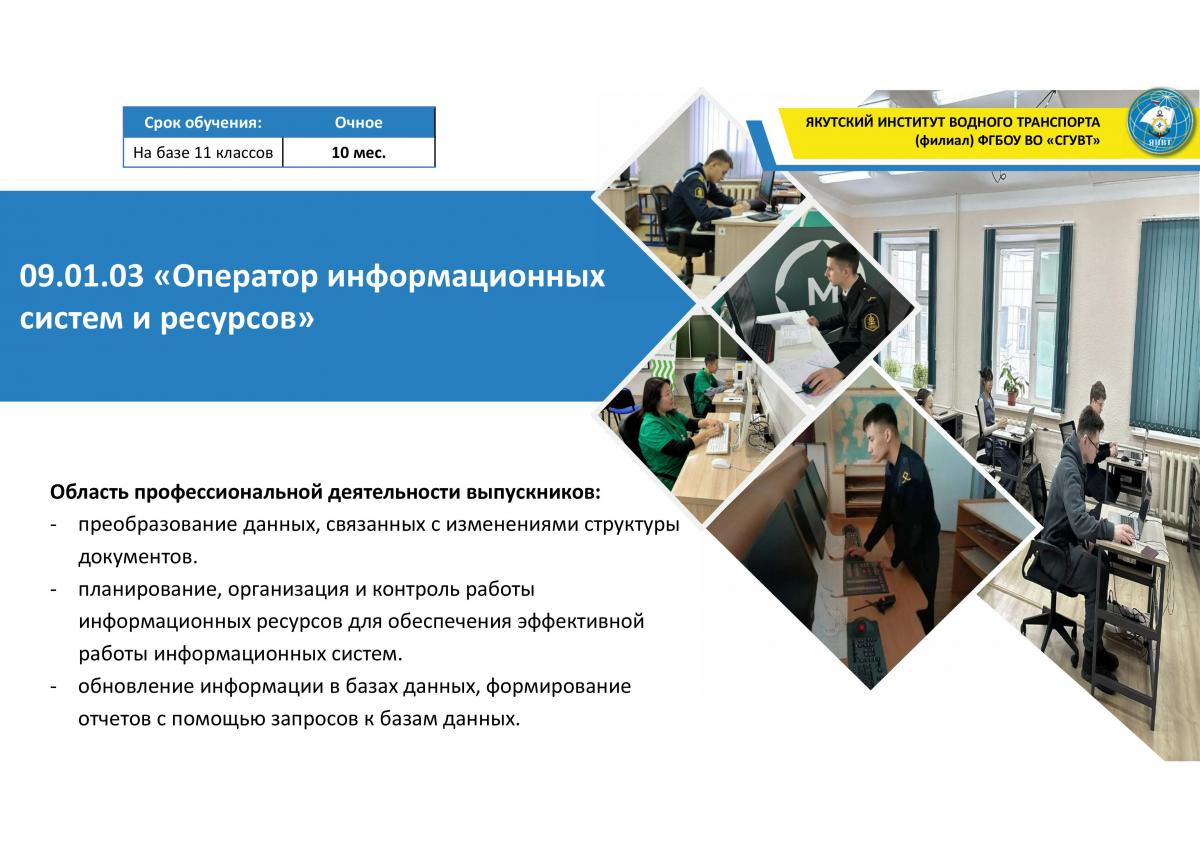 | Срок обучения: | Очное |
|---|---|
| На базе 11 классов | 10 мес. |

ЯКУТСКИЙ ИНСТИТУТ ВОДНОГО ТРАНСПОРТА (филиал) ФГБОУ ВО «СГУВТ»

ЯИВТ

09.01.03 «Оператор информационных систем и ресурсов»

Область профессиональной деятельности выпускников:
- преобразование данных, связанных с изменениями структуры документов.
- планирование, организация и контроль работы информационных ресурсов для обеспечения эффективной работы информационных систем.
- обновление информации в базах данных, формирование отчетов с помощью запросов к базам данных.